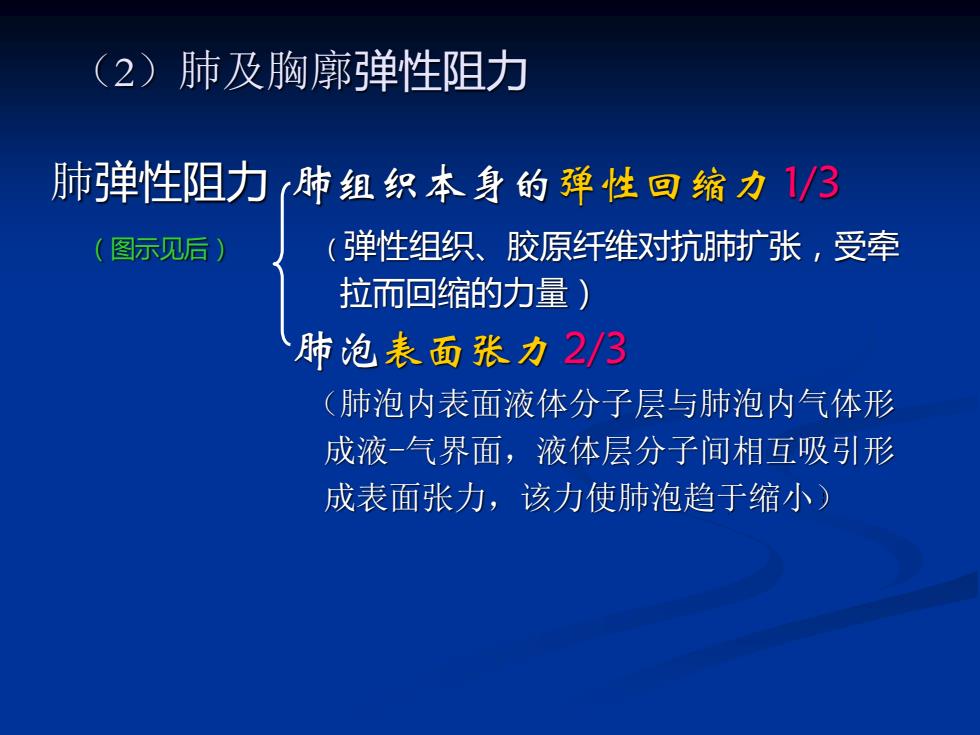 （2）肺及胸廓弹性阻力

肺弹性阻力

（图示见后）

肺组织本身的弹性回缩力 1/3

（弹性组织、胶原纤维对抗肺扩张，受牵拉而回缩的力量）

肺泡表面张力 2/3

（肺泡内表面液体分子层与肺泡内气体形成液-气界面，液体层分子间相互吸引形成表面张力，该力使肺泡趋于缩小）